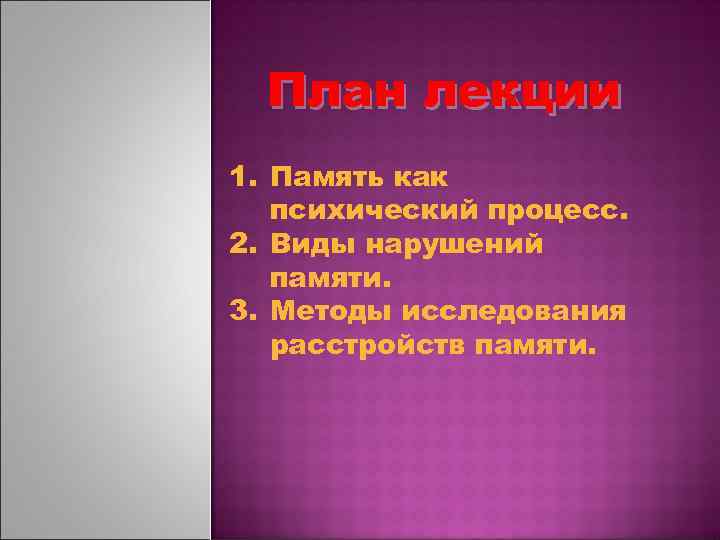 План лекции

1. Память как психический процесс.
2. Виды нарушений памяти.
3. Методы исследования расстройств памяти.